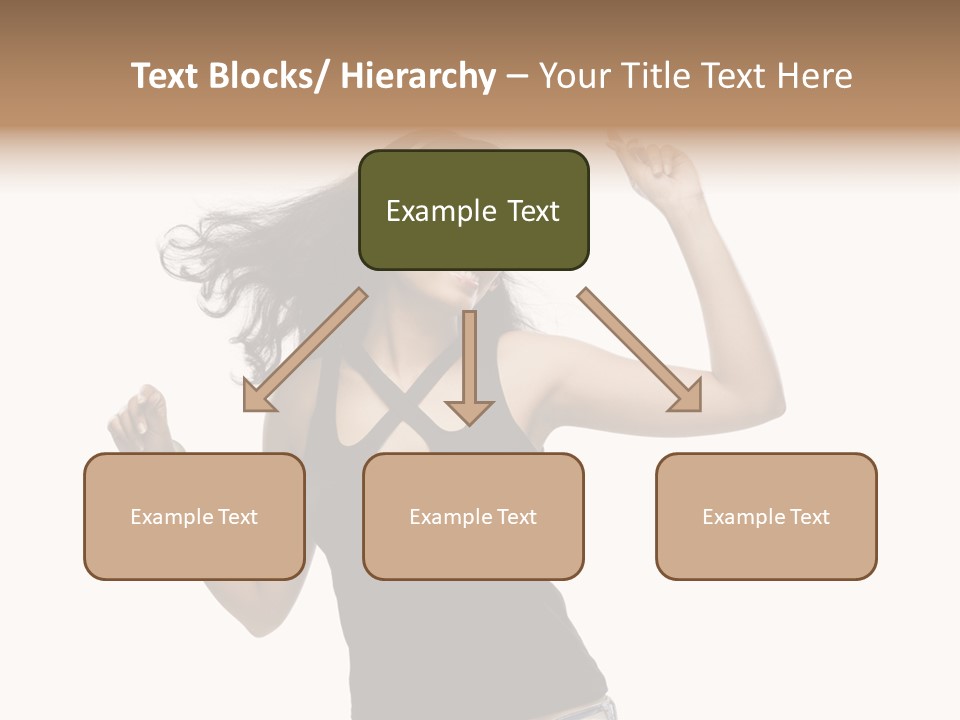 Text Blocks/ Hierarchy – Your Title Text Here

Example Text

Example Text

Example Text

Example Text